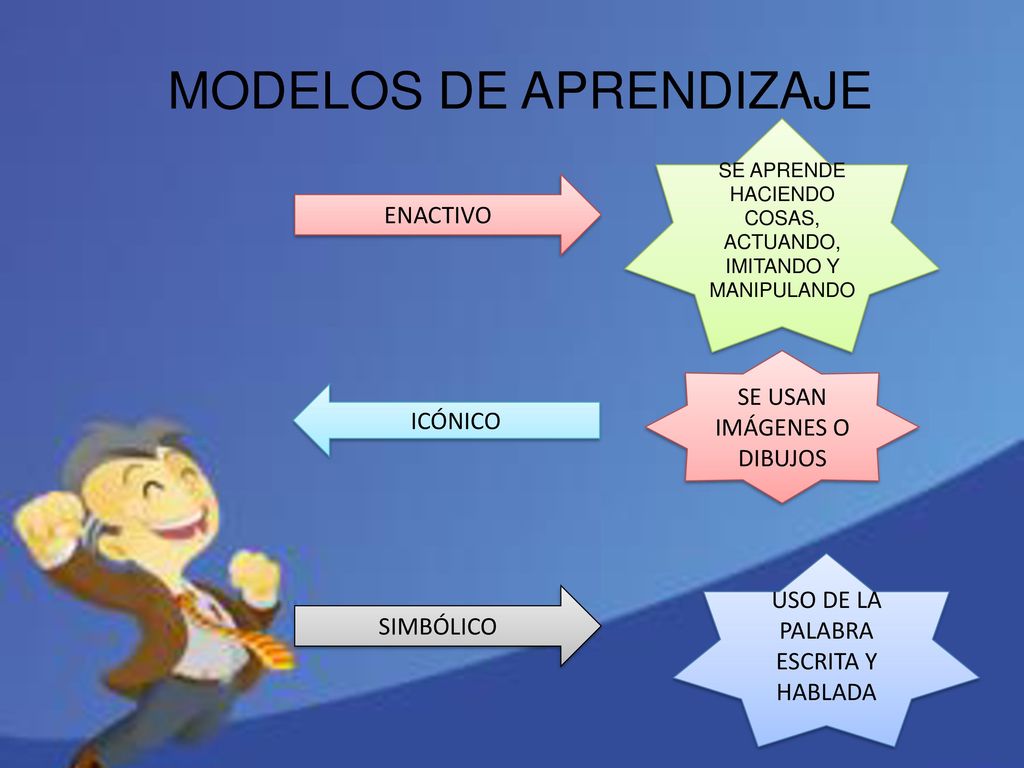 MODELOS DE APRENDIZAJE

ENACTIVO

SE APRENDE HACIENDO COSAS, ACTUANDO, IMITANDO Y MANIPULANDO

ICÓNICO

SE USAN IMÁGENES O DIBUJOS

SIMBÓLICO

USO DE LA PALABRA ESCRITA Y HABLADA